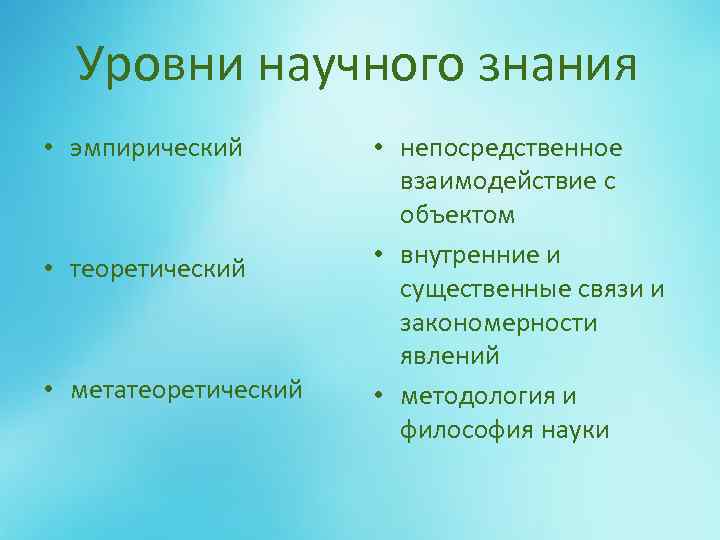 Уровни научного знания

• эмпирический

• теоретический

• метатеоретический

• непосредственное взаимодействие с объектом

• внутренние и существенные связи и закономерности явлений

• методология и философия науки